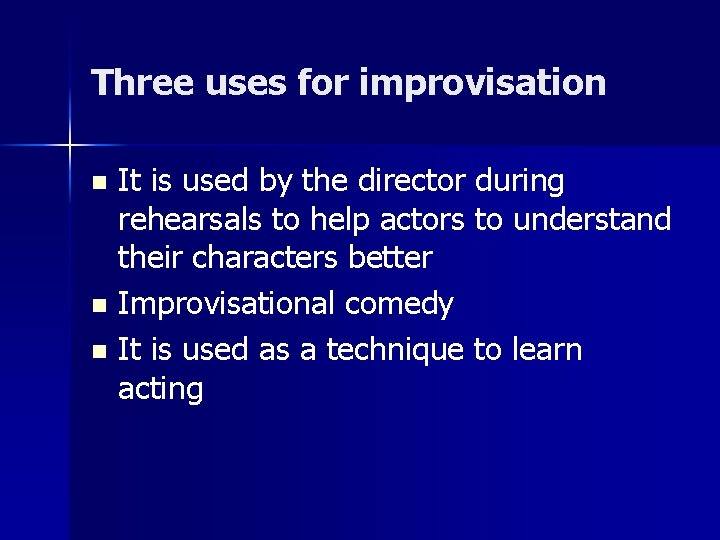 Three uses for improvisation

- It is used by the director during rehearsals to help actors to understand their characters better
- Improvisational comedy
- It is used as a technique to learn acting